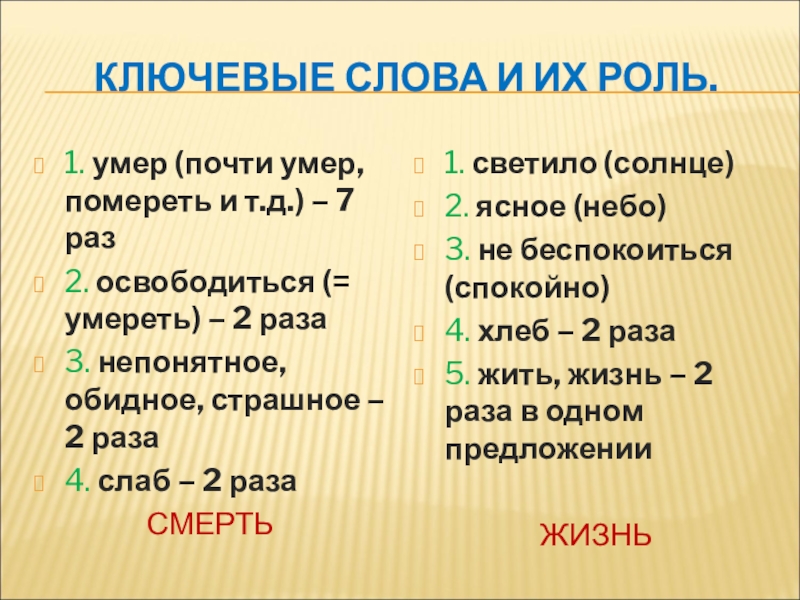 КЛЮЧЕВЫЕ СЛОВА И ИХ РОЛЬ.

1. умер (почти умер, помереть и т.д.) – 7 раз

2. освободиться (= умереть) – 2 раза

3. непонятное, обидное, страшное – 2 раза

4. слаб – 2 раза

СМЕРТЬ

1. светило (солнце)

2. ясное (небо)

3. не беспокоиться (спокойно)

4. хлеб – 2 раза

5. жить, жизнь – 2 раза в одном предложении

ЖИЗНЬ